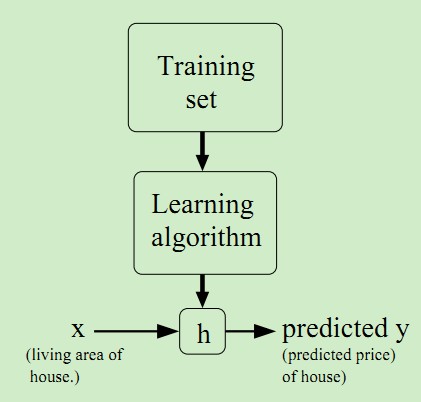 Training set

Learning algorithm

x
(living area of house.)

h

predicted y
(predicted price) of house)